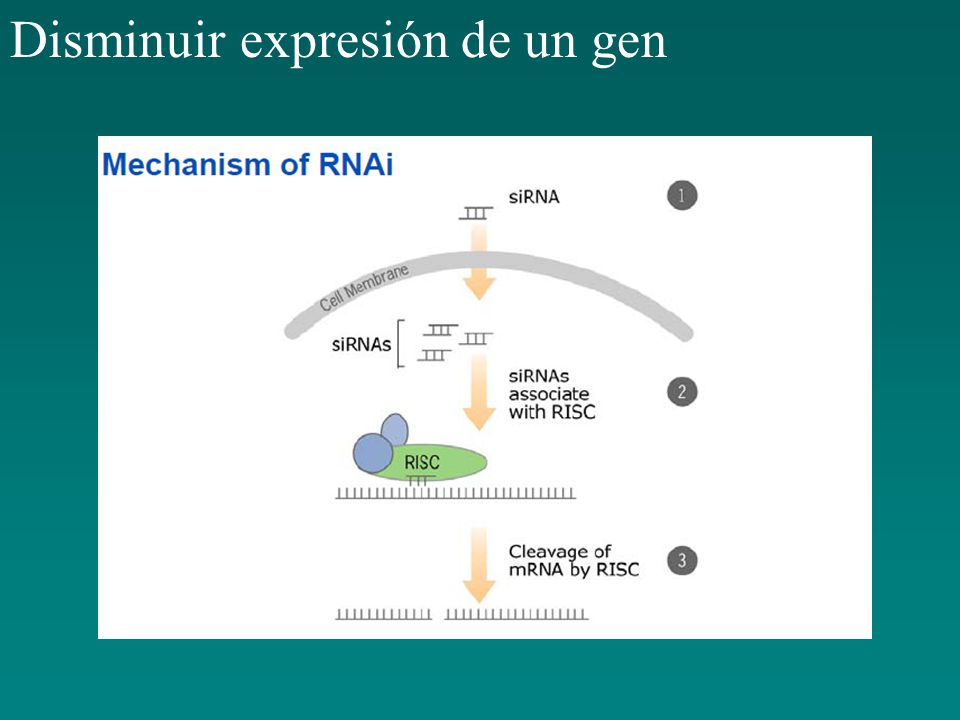 Disminuir expresión de un gen

Mechanism of RNAi

siRNA

1

Cell Membrane

siRNAs

siRNAs associate with RISC

2

RISC

Cleavage of mRNA by RISC

3